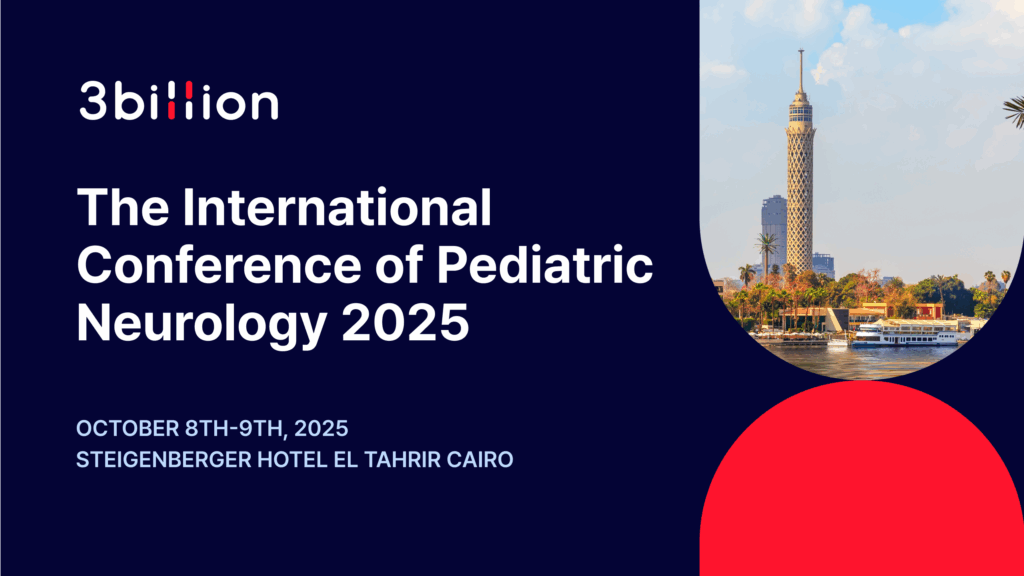 3billion

The International Conference of Pediatric Neurology 2025

OCTOBER 8TH-9TH, 2025
STEIGENBERGER HOTEL EL TAHRIR CAIRO